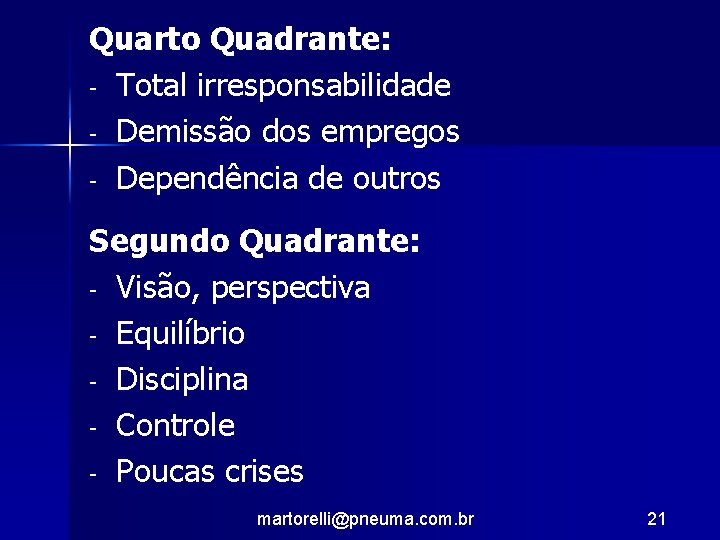 Quarto Quadrante:
- Total irresponsabilidade
- Demissão dos empregos
- Dependência de outros

Segundo Quadrante:
- Visão, perspectiva
- Equilíbrio
- Disciplina
- Controle
- Poucas crises

martorelli@pneuma.com.br

21